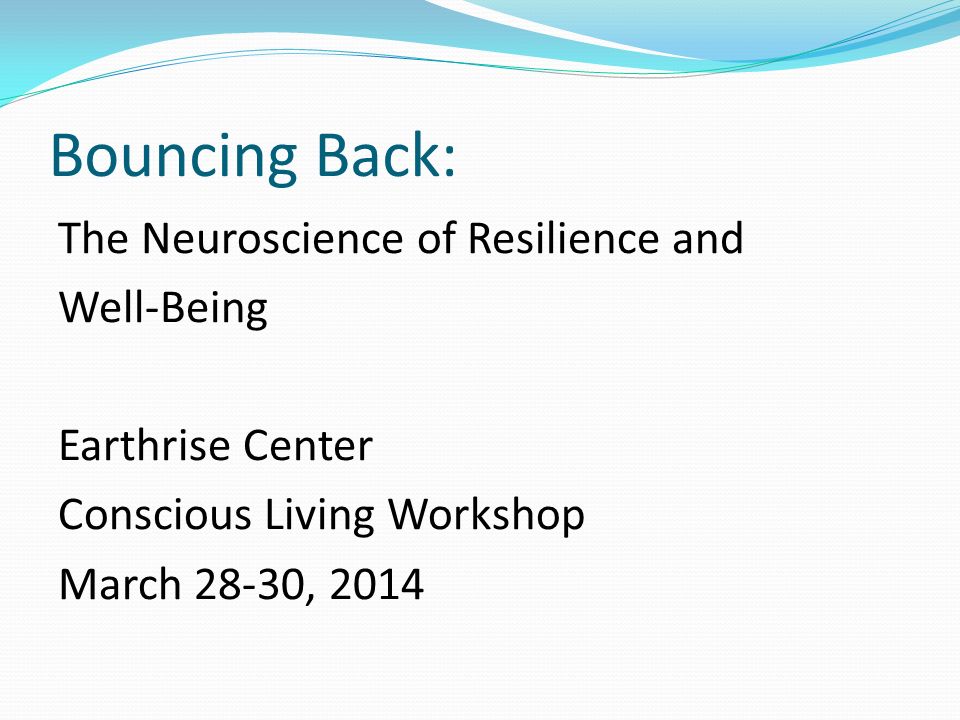 Bouncing Back:

The Neuroscience of Resilience and Well-Being

Earthrise Center
Conscious Living Workshop
March 28-30, 2014